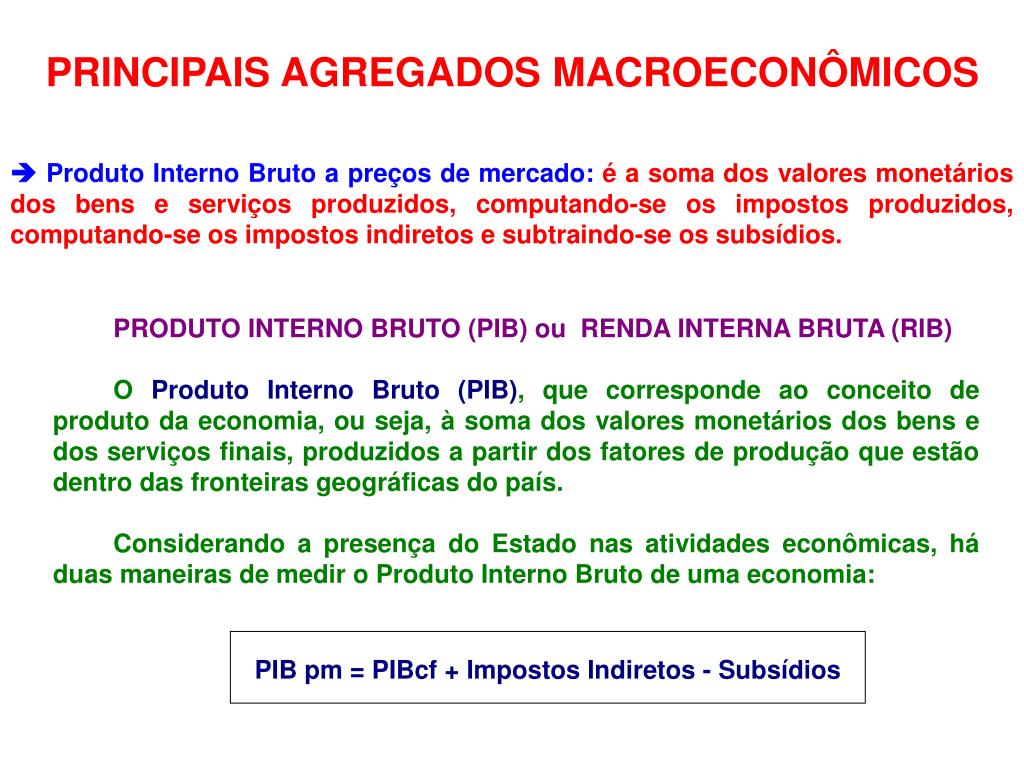 PRINCIPAIS AGREGADOS MACROECONÔMICOS

➔ Produto Interno Bruto a preços de mercado: é a soma dos valores monetários dos bens e serviços produzidos, computando-se os impostos produzidos, computando-se os impostos indiretos e subtraindo-se os subsídios.

PRODUTO INTERNO BRUTO (PIB) ou RENDA INTERNA BRUTA (RIB)

O Produto Interno Bruto (PIB), que corresponde ao conceito de produto da economia, ou seja, à soma dos valores monetários dos bens e dos serviços finais, produzidos a partir dos fatores de produção que estão dentro das fronteiras geográficas do país.

Considerando a presença do Estado nas atividades econômicas, há duas maneiras de medir o Produto Interno Bruto de uma economia:

PIB pm = PIBcf + Impostos Indiretos - Subsídios